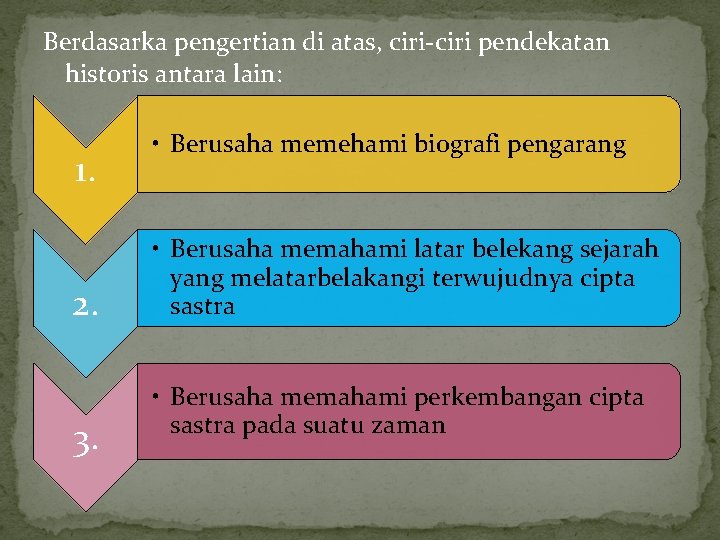 Berdasarka pengertian di atas, ciri-ciri pendekatan historis antara lain:

1.

• Berusaha memehami biografi pengarang

2.

• Berusaha memahami latar belekang sejarah yang melatarbelakangi terwujudnya cipta sastra

3.

• Berusaha memahami perkembangan cipta sastra pada suatu zaman